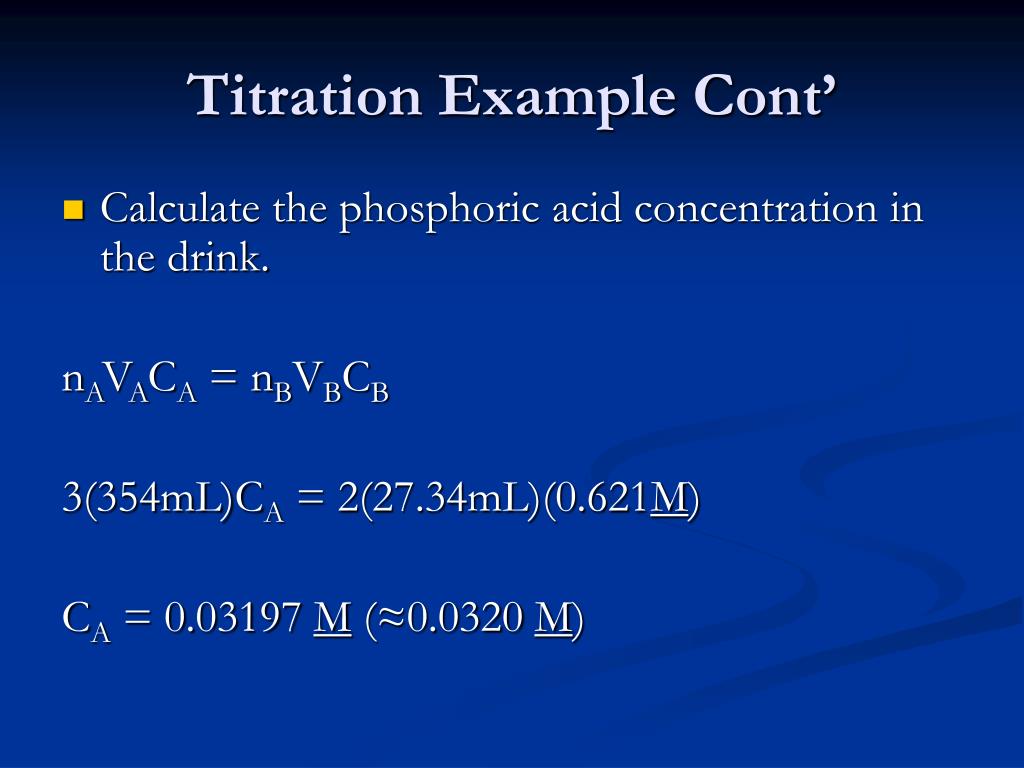 Titration Example Cont’

Calculate the phosphoric acid concentration in the drink.

$n_AV_AC_A = n_BV_BC_B$

$3(354mL)C_A = 2(27.34mL)(0.621\underline{M})$

$C_A = 0.03197\ \underline{M}\ (\approx 0.0320\ \underline{M})$